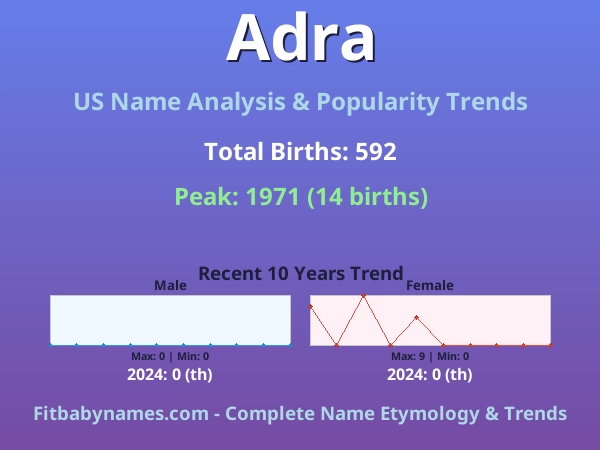 Adra

US Name Analysis & Popularity Trends

Total Births: 592

Peak: 1971 (14 births)

Recent 10 Years Trend

Male

Max: 0 | Min: 0

2024: 0 (th)

Female

Max: 9 | Min: 0

2024: 0 (th)

Fitbabynames.com - Complete Name Etymology & Trends